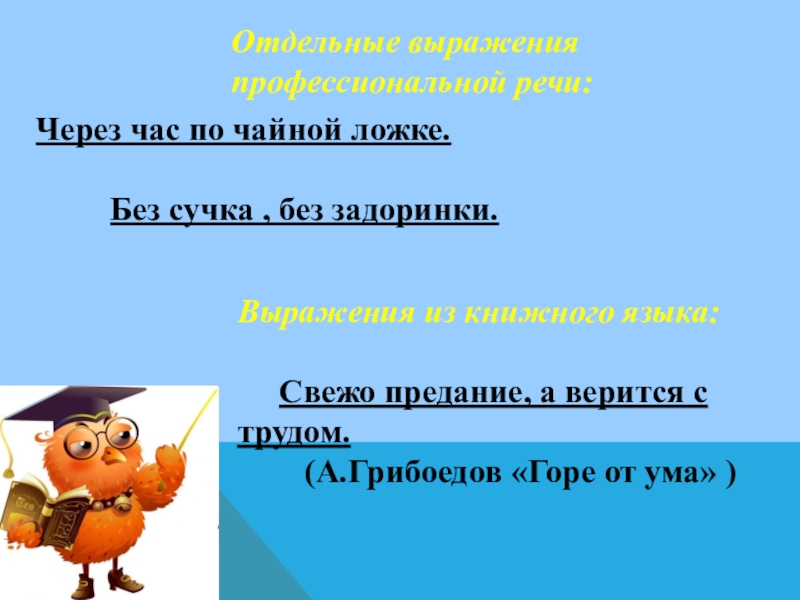 Отдельные выражения профессиональной речи:

Через час по чайной ложке.

Без сучка , без задоринки.

Выражения из книжного языка:

Свежо предание, а верится с трудом.
(А.Грибоедов «Горе от ума» )